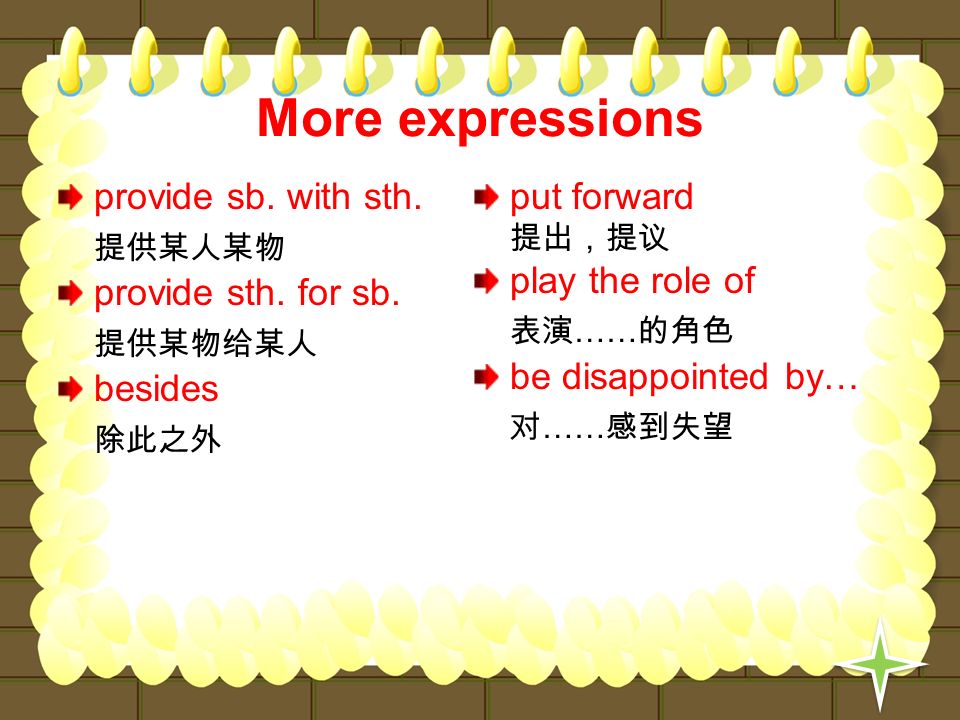 More expressions

provide sb. with sth.
提供某人某物

provide sth. for sb.
提供某物给某人

besides
除此之外

put forward
提出，提议

play the role of
表演……的角色

be disappointed by…
对……感到失望